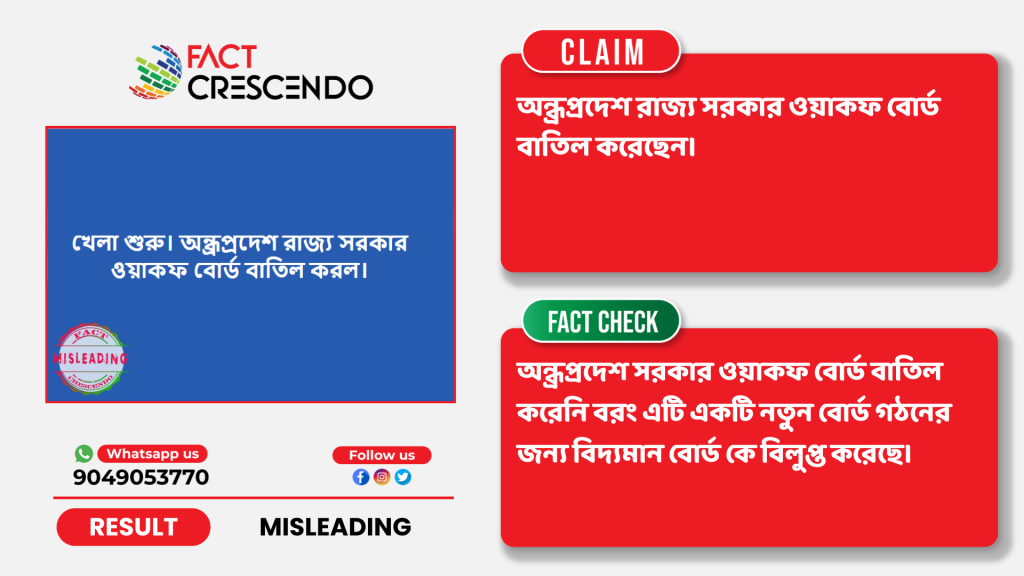 FACT CRESCENDO

খেলা শুরু। অন্ধ্রপ্রদেশ রাজ্য সরকার ওয়াকফ বোর্ড বাতিল করল।

FACT
MISLEADING
CRESCENDO

Whatsapp us
9049053770

Follow us

RESULT
MISLEADING

CLAIM

অন্ধ্রপ্রদেশ রাজ্য সরকার ওয়াকফ বোর্ড বাতিল করেছেন।

FACT CHECK

অন্ধ্রপ্রদেশ সরকার ওয়াকফ বোর্ড বাতিল করেনি বরং এটি একটি নতুন বোর্ড গঠনের জন্য বিদ্যমান বোর্ড কে বিলুপ্ত করেছে।